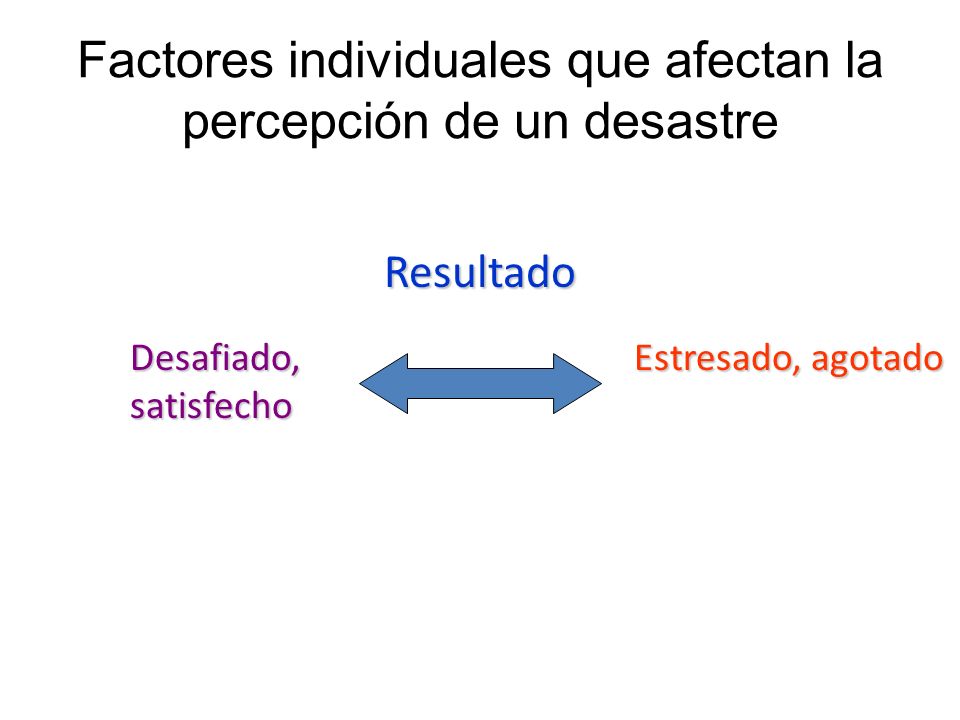 Factores individuales que afectan la percepción de un desastre

Resultado

Desafiado, satisfecho

Estresado, agotado